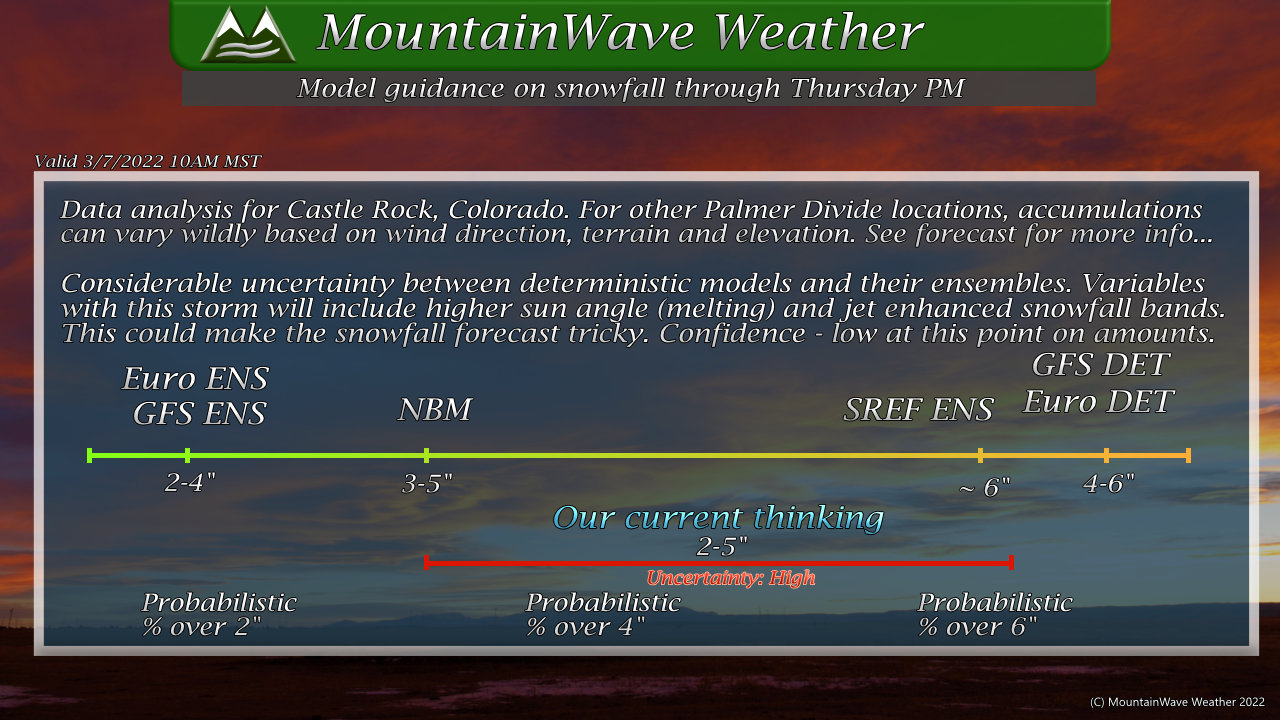 MountainWave Weather

Model guidance on snowfall through Thursday PM

Valid 3/7/2022 10AM MST

Data analysis for Castle Rock, Colorado. For other Palmer Divide locations, accumulations can vary wildly based on wind direction, terrain and elevation. See forecast for more info...

Considerable uncertainty between deterministic models and their ensembles. Variables with this storm will include higher sun angle (melting) and jet enhanced snowfall bands. This could make the snowfall forecast tricky. Confidence - low at this point on amounts.

Euro ENS
GFS ENS

NBM

SREF ENS

GFS DET
Euro DET

2-4"

3-5"

~ 6"

4-6"

Our current thinking
2-5"

Uncertainty: High

Probabilistic
% over 2"

Probabilistic
% over 4"

Probabilistic
% over 6"

(C) MountainWave Weather 2022